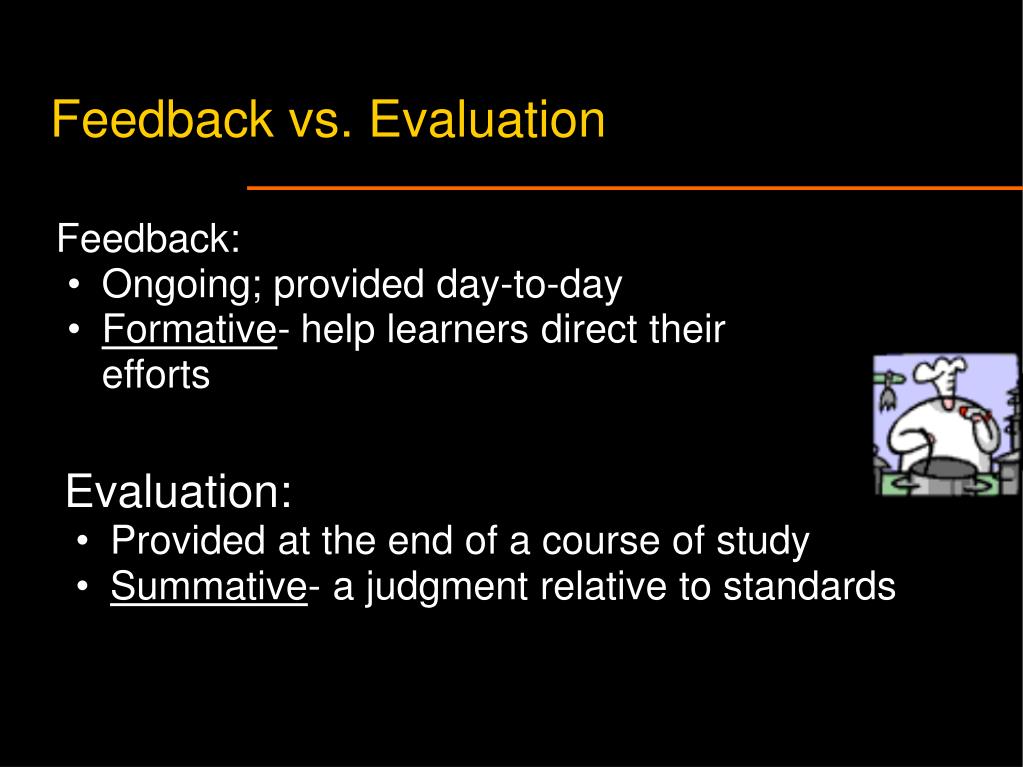 Feedback vs. Evaluation

Feedback:
• Ongoing; provided day-to-day
• Formative- help learners direct their efforts

Evaluation:
• Provided at the end of a course of study
• Summative- a judgment relative to standards